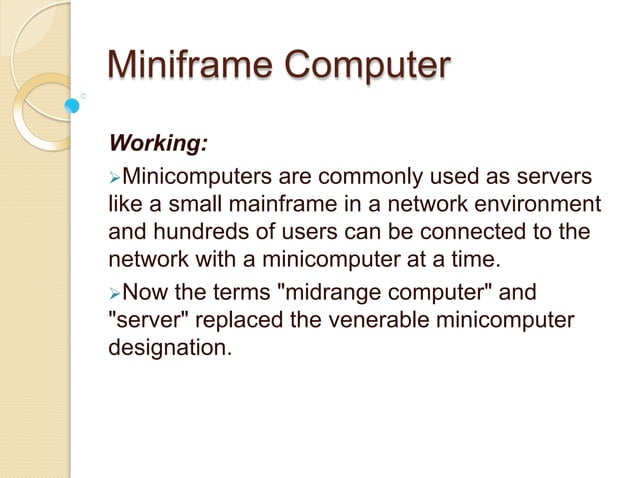 Miniframe Computer

Working:

➢Minicomputers are commonly used as servers like a small mainframe in a network environment and hundreds of users can be connected to the network with a minicomputer at a time.

➢Now the terms "midrange computer" and "server" replaced the venerable minicomputer designation.